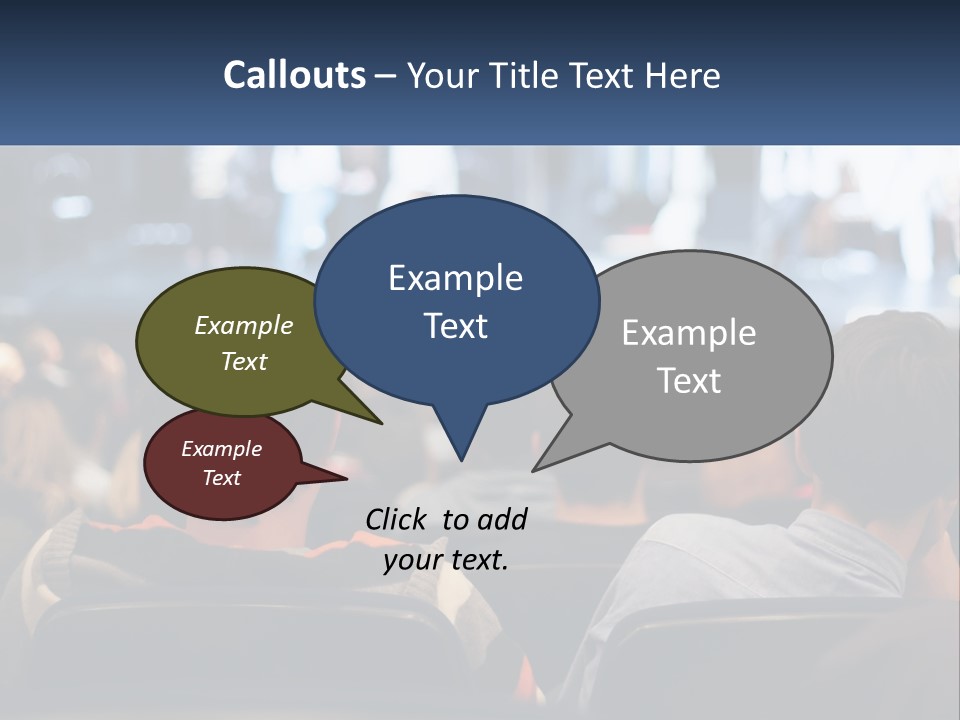 Callouts – Your Title Text Here

Example Text

Example Text

Example Text

Example Text

Click to add your text.